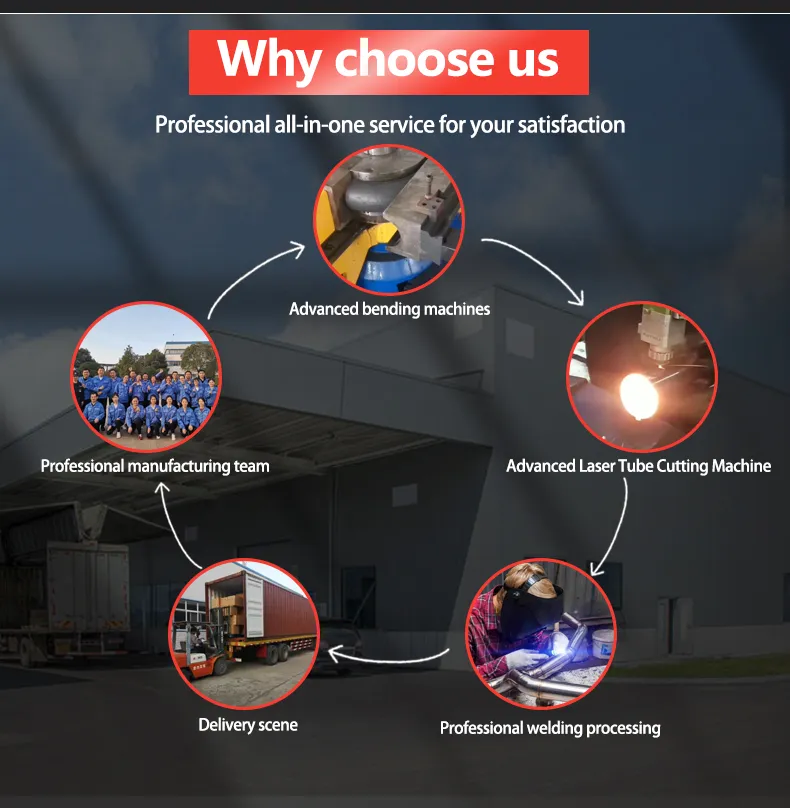 Why choose us

Professional all-in-one service for your satisfaction

Advanced bending machines

Advanced Laser Tube Cutting Machine

Professional welding processing

Delivery scene

Professional manufacturing team